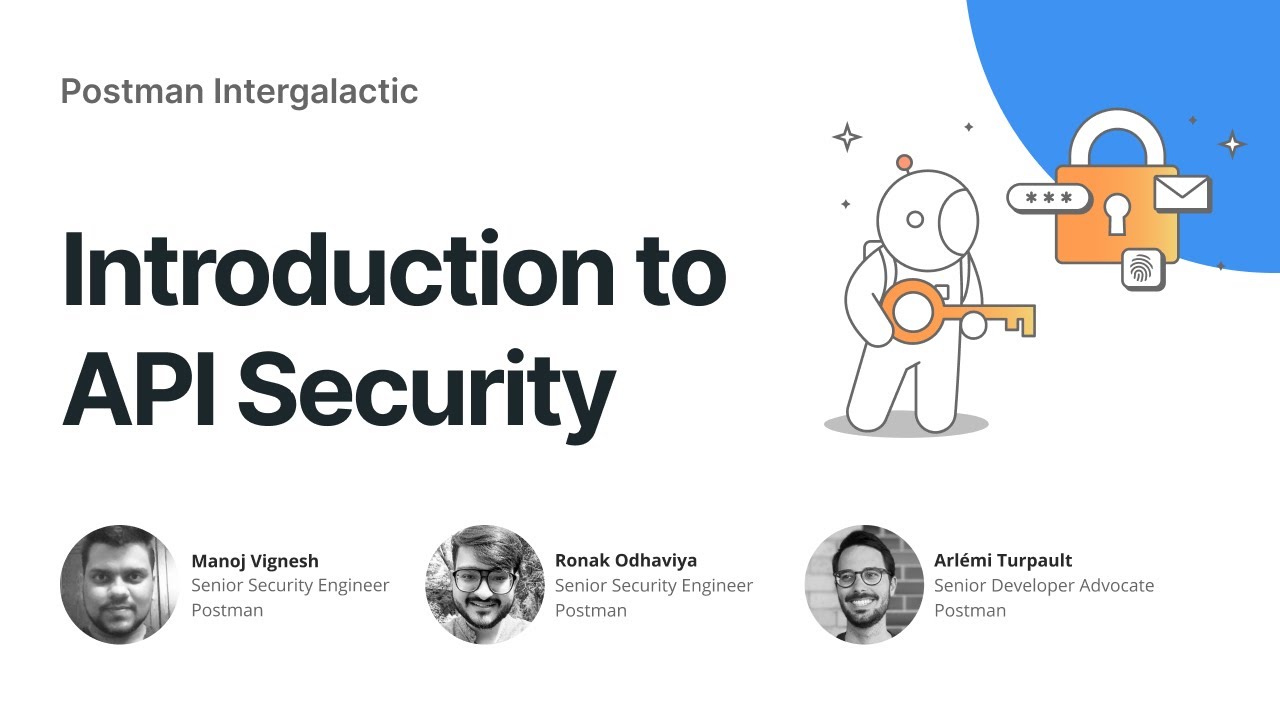 Postman Intergalactic

Introduction to API Security

***

Manoj Vignesh
Senior Security Engineer
Postman

Ronak Odhaviya
Senior Security Engineer
Postman

Arlémi Turpault
Senior Developer Advocate
Postman